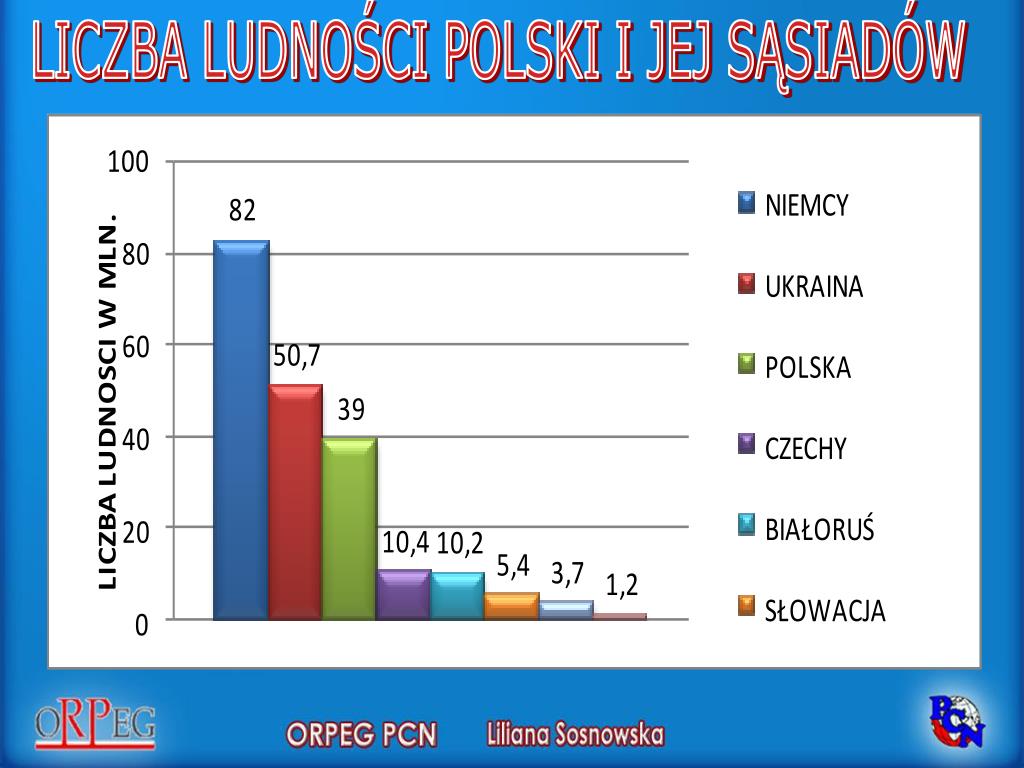 LICZBA LUDNOŚCI POLSKI I JEJ SĄSIADÓW

LICZBA LUDNOSCI W MLN.

100
80
60
40
20
0

82
50,7
39
10,4
10,2
5,4
3,7
1,2

NIEMCY
UKRAINA
POLSKA
CZECHY
BIAŁORUŚ
SŁOWACJA

ORPEG

ORPEG PCN

Liliana Sosnowska

PCN